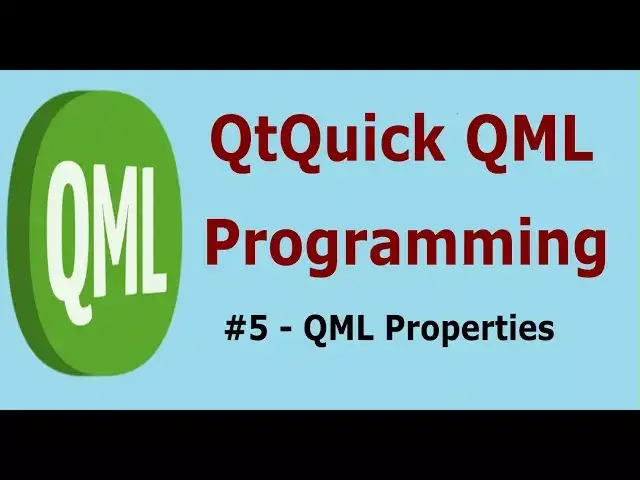 QML

QtQuick QML Programming

#5 - QML Properties